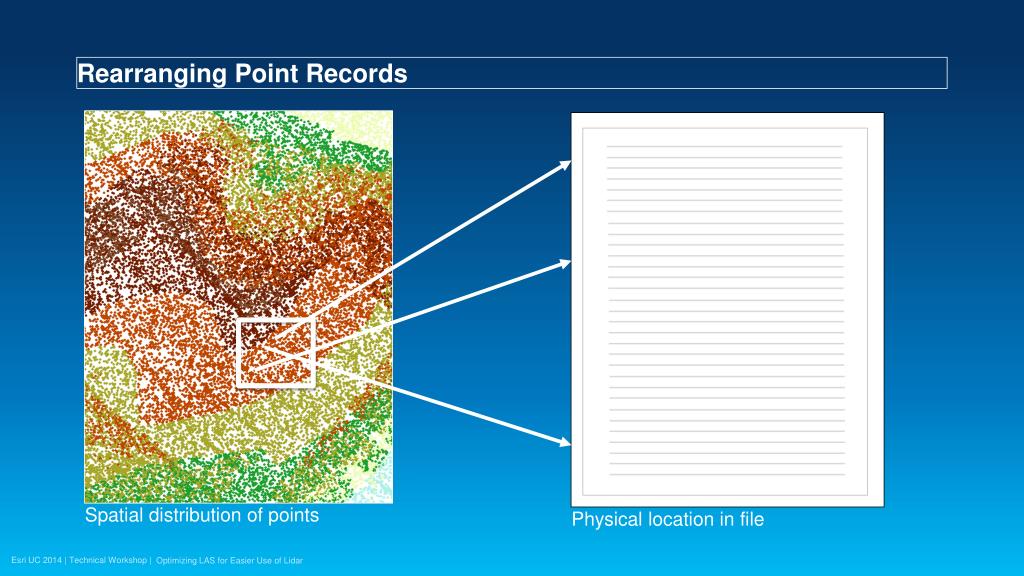 Rearranging Point Records

Spatial distribution of points

Physical location in file

Esri UC 2014 | Technical Workshop | Optimizing LAS for Easier Use of Lidar